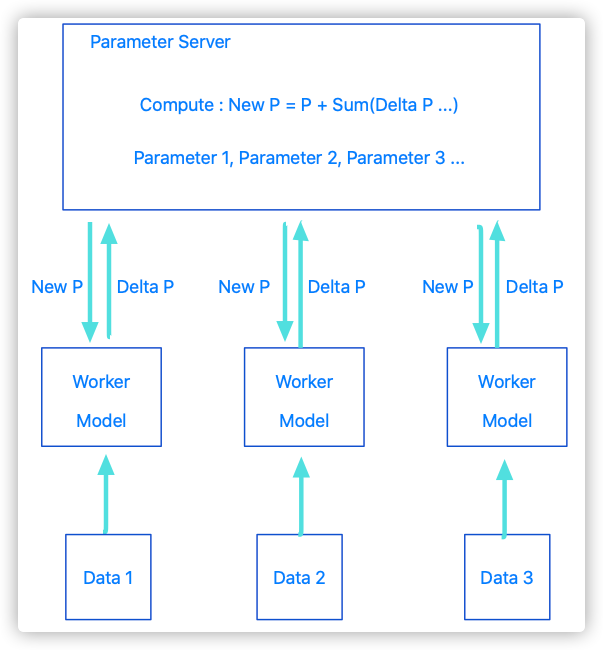 Parameter Server

Compute : New P = P + Sum(Delta P ...)

Parameter 1, Parameter 2, Parameter 3 ...

New P Delta P
New P Delta P
New P Delta P

Worker Model
Worker Model
Worker Model

Data 1
Data 2
Data 3